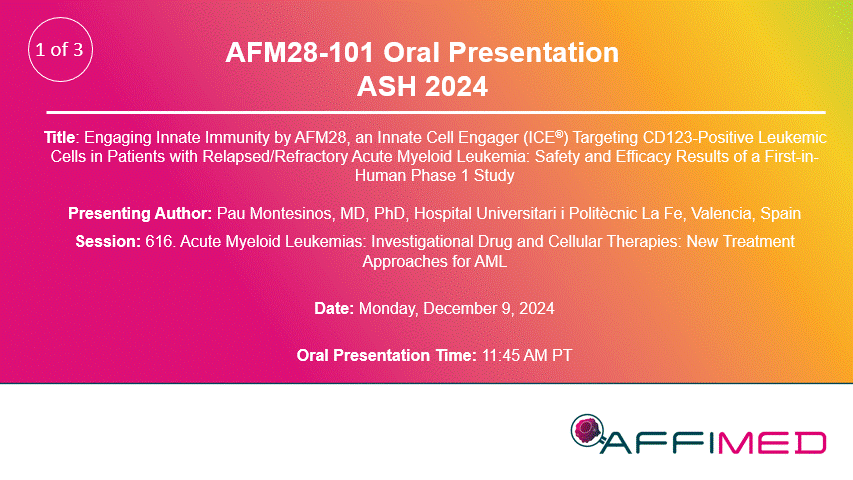 1 of 3

AFM28-101 Oral Presentation
ASH 2024

Title: Engaging Innate Immunity by AFM28, an Innate Cell Engager (ICE®) Targeting CD123-Positive Leukemic Cells in Patients with Relapsed/Refractory Acute Myeloid Leukemia: Safety and Efficacy Results of a First-in-Human Phase 1 Study

Presenting Author: Pau Montesinos, MD, PhD, Hospital Universitari i Politècnic La Fe, Valencia, Spain

Session: 616. Acute Myeloid Leukemias: Investigational Drug and Cellular Therapies: New Treatment Approaches for AML

Date: Monday, December 9, 2024

Oral Presentation Time: 11:45 AM PT

AFFIMED